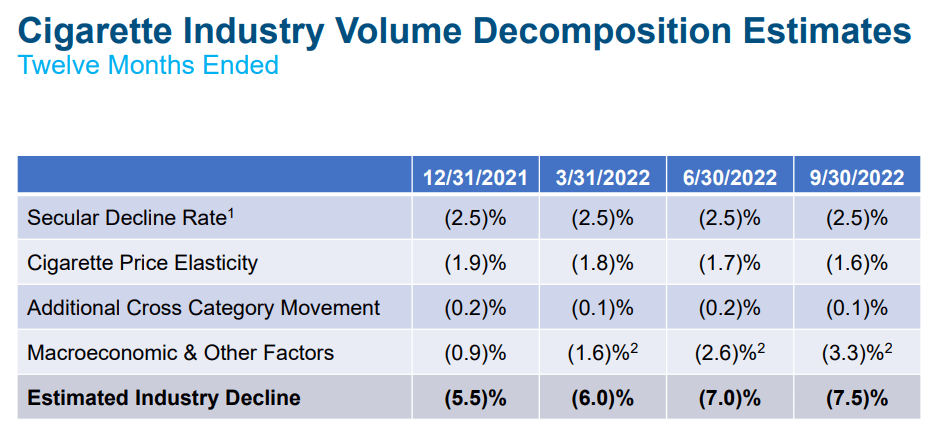 Cigarette Industry Volume Decomposition Estimates
Twelve Months Ended

| | 12/31/2021 | 3/31/2022 | 6/30/2022 | 9/30/2022 |
|---|---|---|---|---|
| Secular Decline Rate$^1$ | (2.5)% | (2.5)% | (2.5)% | (2.5)% |
| Cigarette Price Elasticity | (1.9)% | (1.8)% | (1.7)% | (1.6)% |
| Additional Cross Category Movement | (0.2)% | (0.1)% | (0.2)% | (0.1)% |
| Macroeconomic & Other Factors | (0.9)% | (1.6)%$^2$ | (2.6)%$^2$ | (3.3)%$^2$ |
| **Estimated Industry Decline** | **(5.5)%** | **(6.0)%** | **(7.0)%** | **(7.5)%** |